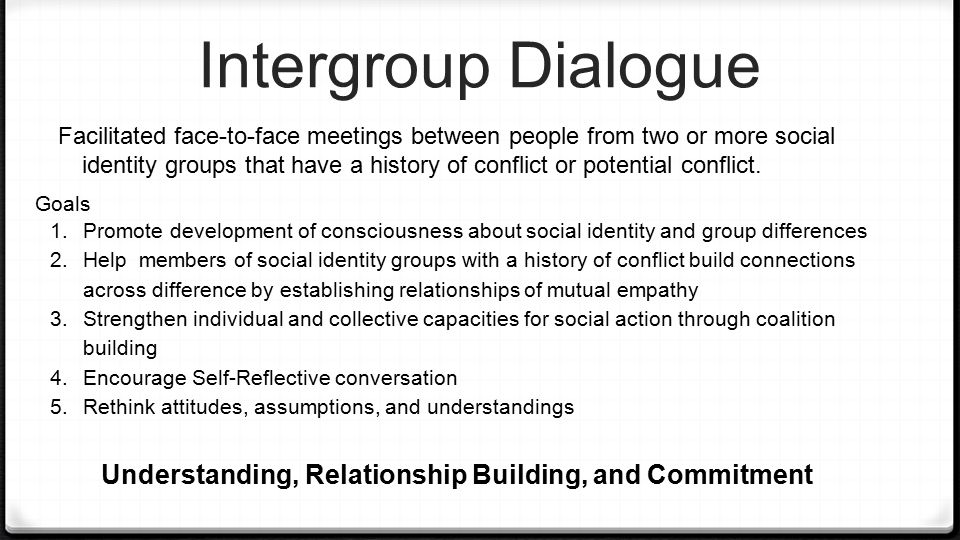 Intergroup Dialogue

Facilitated face-to-face meetings between people from two or more social identity groups that have a history of conflict or potential conflict.

Goals
1. Promote development of consciousness about social identity and group differences
2. Help members of social identity groups with a history of conflict build connections across difference by establishing relationships of mutual empathy
3. Strengthen individual and collective capacities for social action through coalition building
4. Encourage Self-Reflective conversation
5. Rethink attitudes, assumptions, and understandings

Understanding, Relationship Building, and Commitment